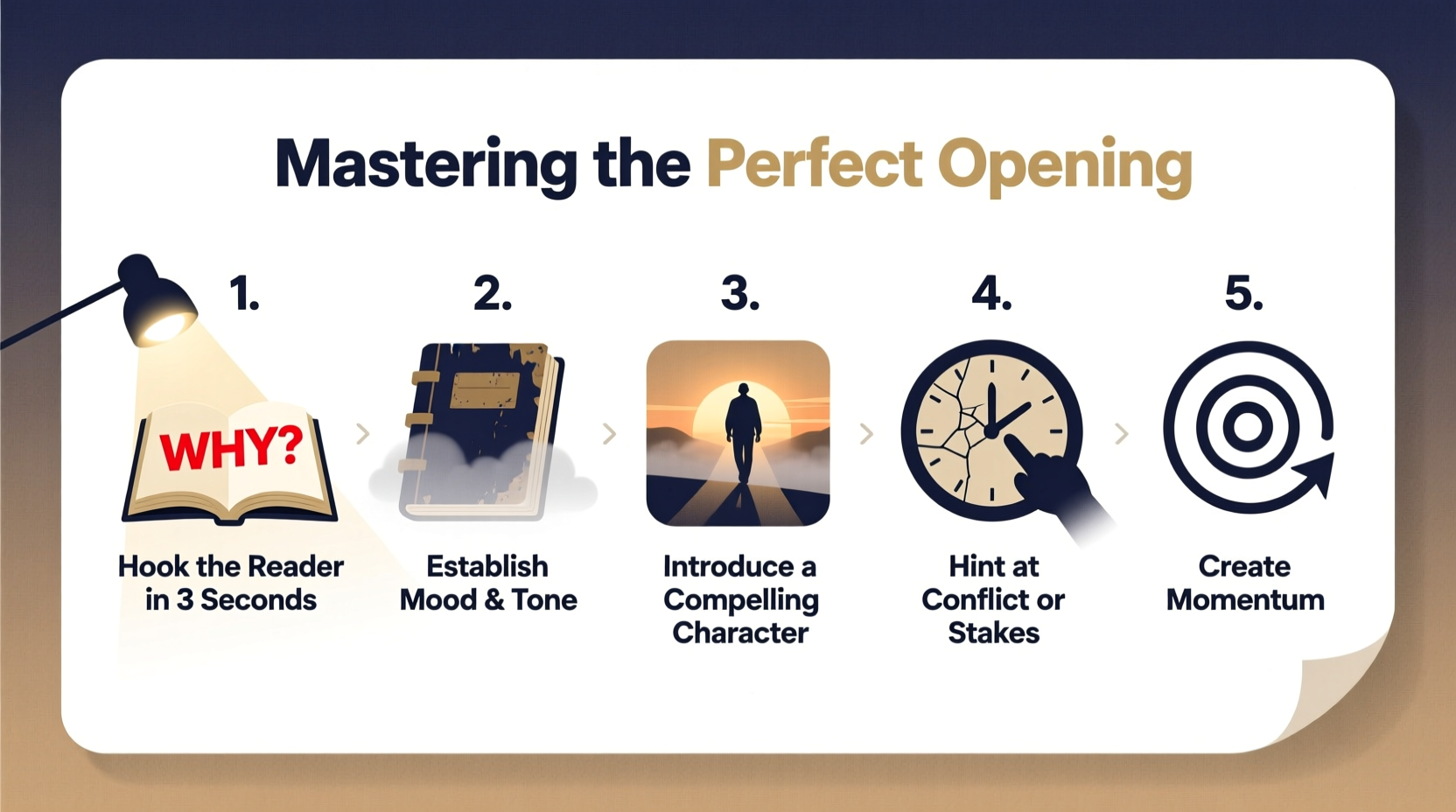 Mastering the Perfect Opening

1.

WHY?

Hook the Reader in 3 Seconds

2.

Establish Mood & Tone

3.

Introduce a Compelling Character

4.

Hint at Conflict or Stakes

5.

Create Momentum